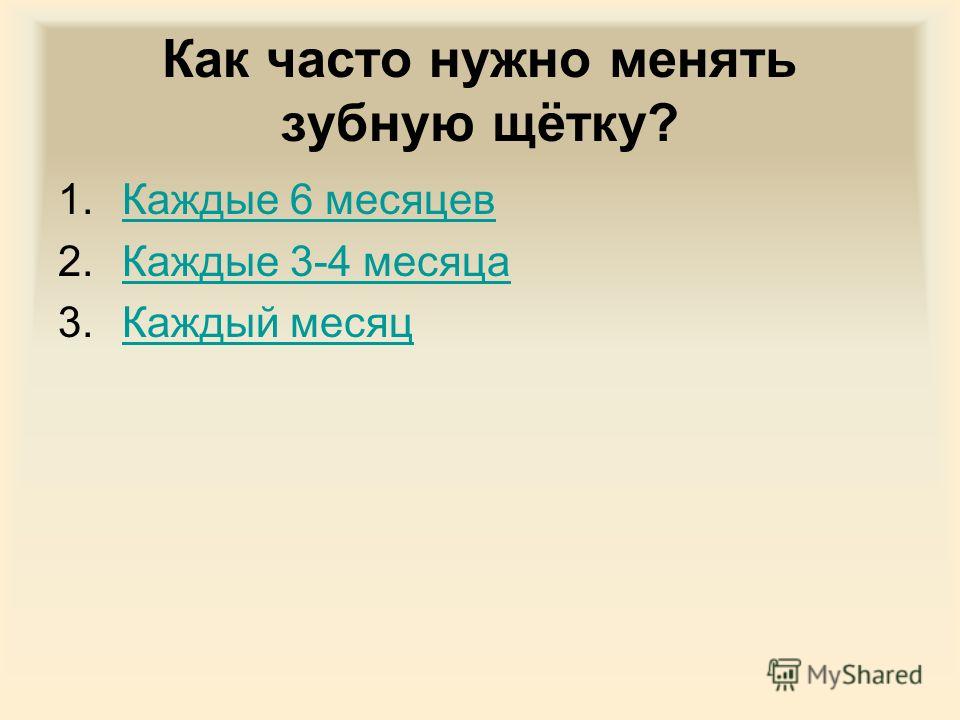 Как часто нужно менять зубную щётку?

1. Каждые 6 месяцев
2. Каждые 3-4 месяца
3. Каждый месяц

MyShared